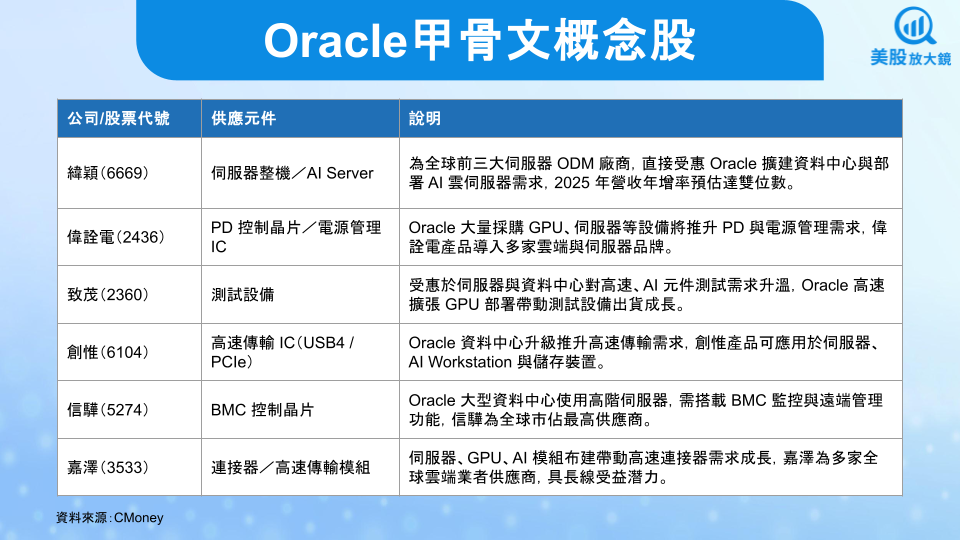 Oracle甲骨文概念股

美股放大鏡

| 公司/股票代號 | 供應元件 | 說明 |
|---|---|---|
| 緯穎(6669) | 伺服器整機／AI Server | 為全球前三大伺服器 ODM 廠商，直接受惠 Oracle 擴建資料中心與部署 AI 雲伺服器需求，2025 年營收年增率預估達雙位數。 |
| 偉詮電(2436) | PD 控制晶片／電源管理 IC | Oracle 大量採購 GPU、伺服器等設備將推升 PD 與電源管理需求，偉詮電產品導入多家雲端與伺服器品牌。 |
| 致茂(2360) | 測試設備 | 受惠於伺服器與資料中心對高速、AI 元件測試需求升溫，Oracle 高速擴張 GPU 部署帶動測試設備出貨成長。 |
| 創惟(6104) | 高速傳輸 IC(USB4 / PCIe) | Oracle 資料中心升級推升高速傳輸需求，創惟產品可應用於伺服器、AI Workstation 與儲存裝置。 |
| 信驊(5274) | BMC 控制晶片 | Oracle 大型資料中心使用高階伺服器，需搭載 BMC 監控與遠端管理功能，信驊為全球市佔最高供應商。 |
| 嘉澤(3533) | 連接器／高速傳輸模組 | 伺服器、GPU、AI 模組布建帶動高速連接器需求成長，嘉澤為多家全球雲端業者供應商，具長線受益潛力。 |

資料來源：CMoney